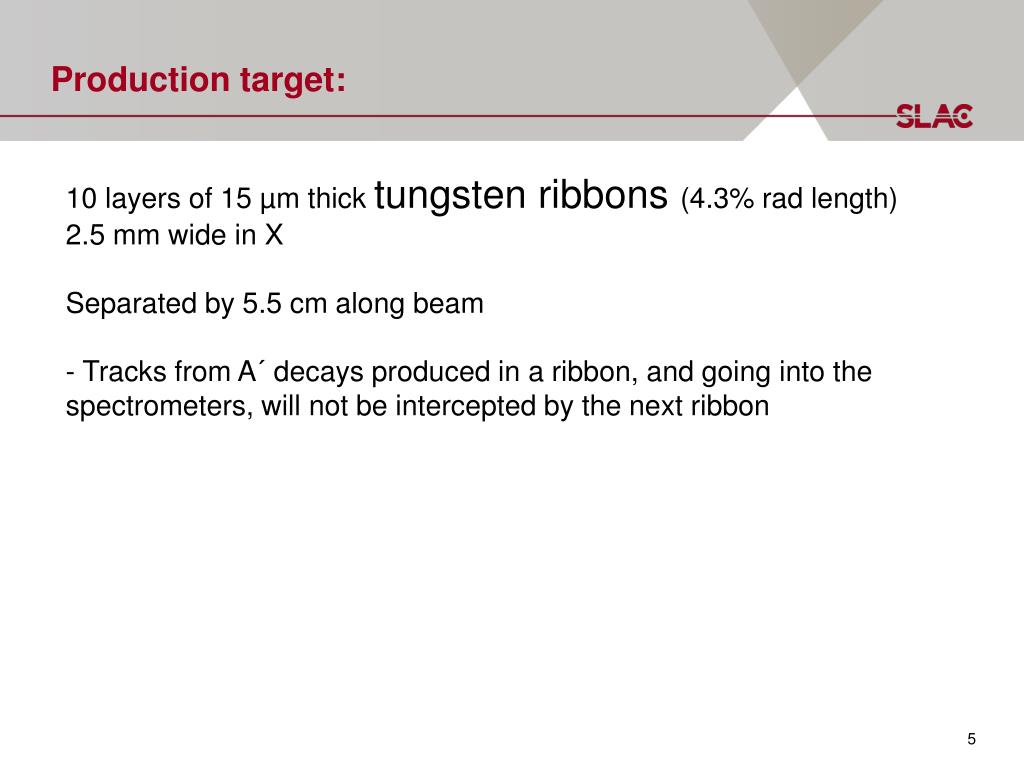 Production target:

SLAC

10 layers of 15 µm thick tungsten ribbons (4.3% rad length) 2.5 mm wide in X

Separated by 5.5 cm along beam

- Tracks from A´ decays produced in a ribbon, and going into the spectrometers, will not be intercepted by the next ribbon

5